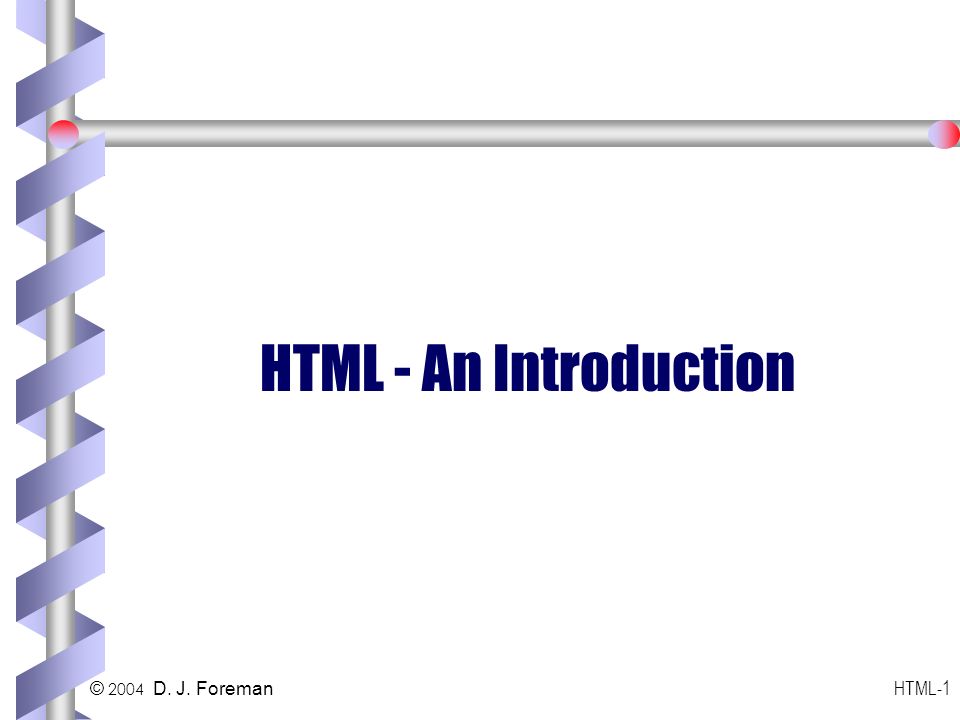 HTML - An Introduction

© 2004 D. J. Foreman

HTML-1